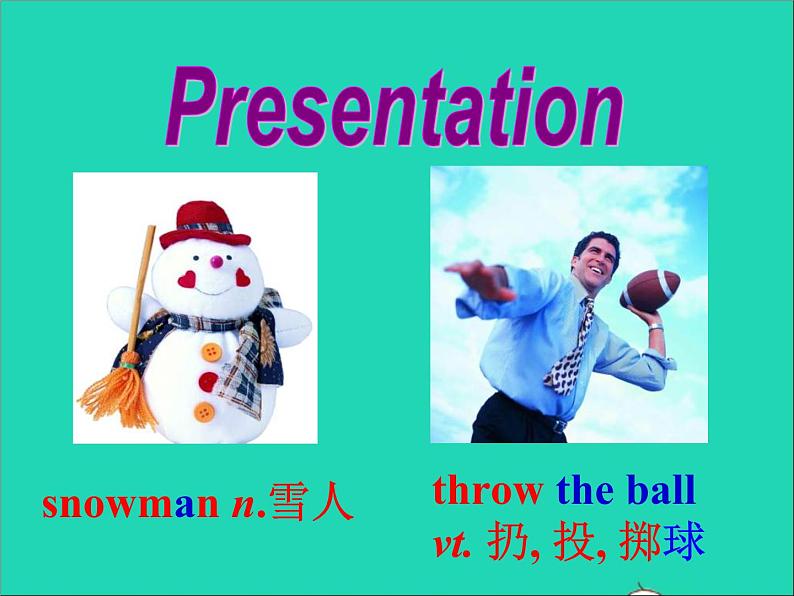 Presentation

snowman n.雪人

throw the ball
vt. 扔, 投, 掷球